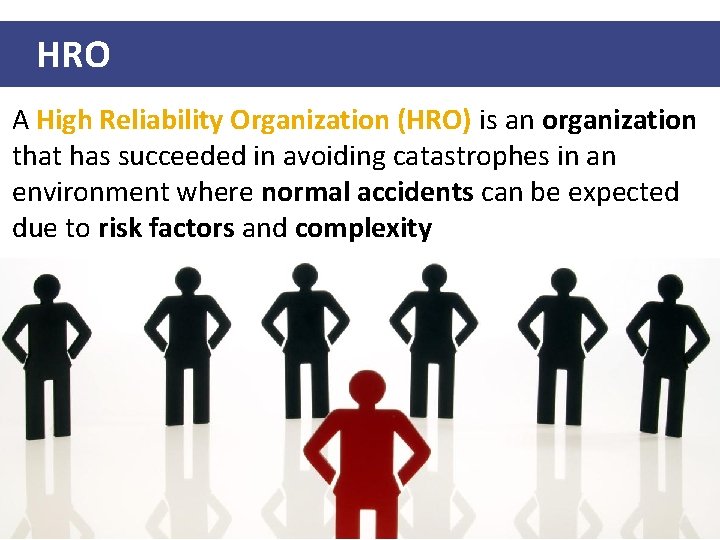 HRO

A High Reliability Organization (HRO) is an organization that has succeeded in avoiding catastrophes in an environment where normal accidents can be expected due to risk factors and complexity